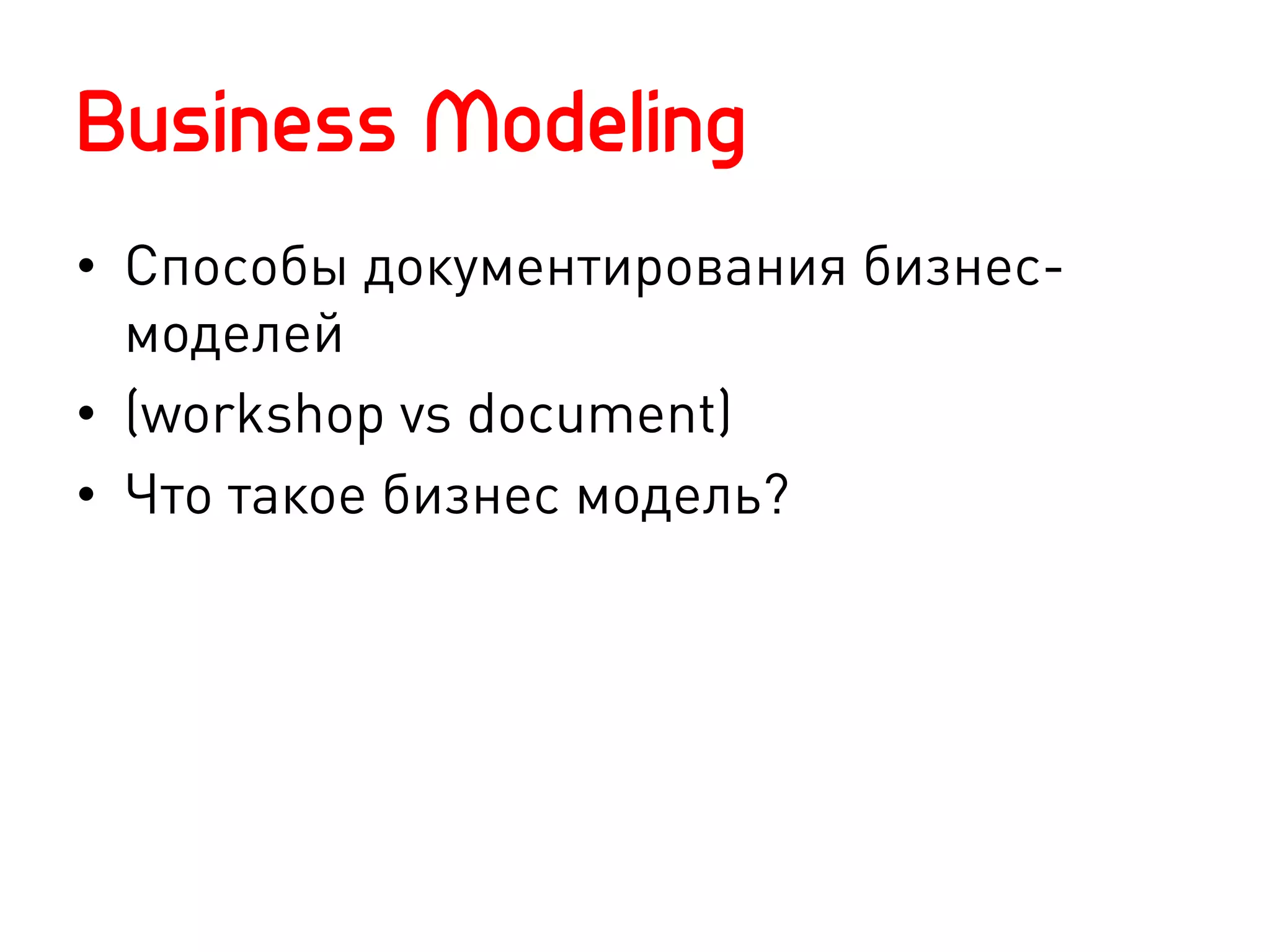 Business Modeling

• Способы документирования бизнес-моделей
• (workshop vs document)
• Что такое бизнес модель?